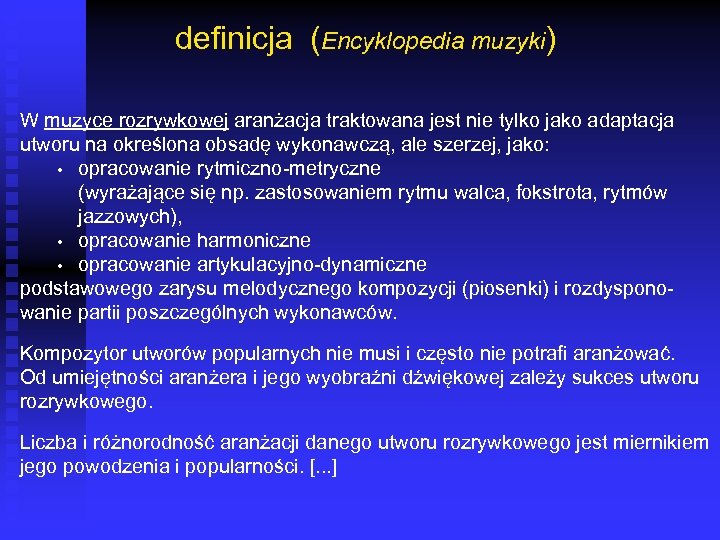 definicja (Encyklopedia muzyki)

W muzyce rozrywkowej aranżacja traktowana jest nie tylko jako adaptacja utworu na określona obsadę wykonawczą, ale szerzej, jako:
• opracowanie rytmiczno-metryczne (wyrażające się np. zastosowaniem rytmu walca, fokstrota, rytmów jazzowych),
• opracowanie harmoniczne
• opracowanie artykulacyjno-dynamiczne
podstawowego zarysu melodycznego kompozycji (piosenki) i rozdysponowanie partii poszczególnych wykonawców.

Kompozytor utworów popularnych nie musi i często nie potrafi aranżować. Od umiejętności aranżera i jego wyobraźni dźwiękowej zależy sukces utworu rozrywkowego.

Liczba i różnorodność aranżacji danego utworu rozrywkowego jest miernikiem jego powodzenia i popularności. [...]